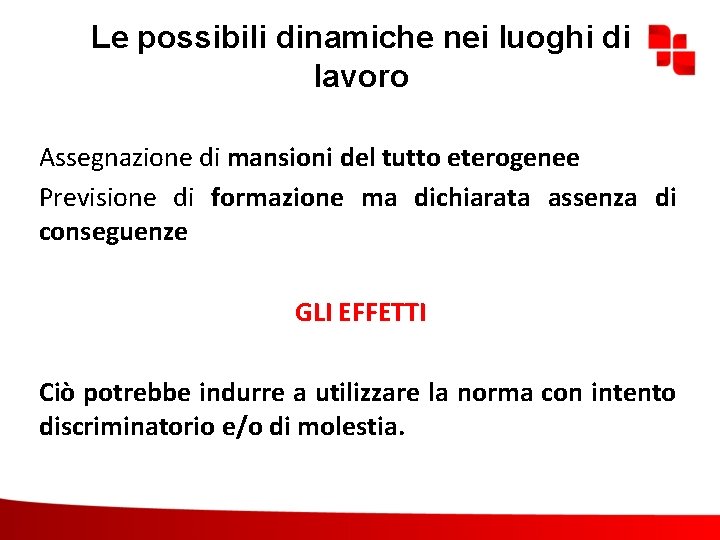 Le possibili dinamiche nei luoghi di lavoro

Assegnazione di mansioni del tutto eterogenee

Previsione di formazione ma dichiarata assenza di conseguenze

GLI EFFETTI

Ciò potrebbe indurre a utilizzare la norma con intento discriminatorio e/o di molestia.